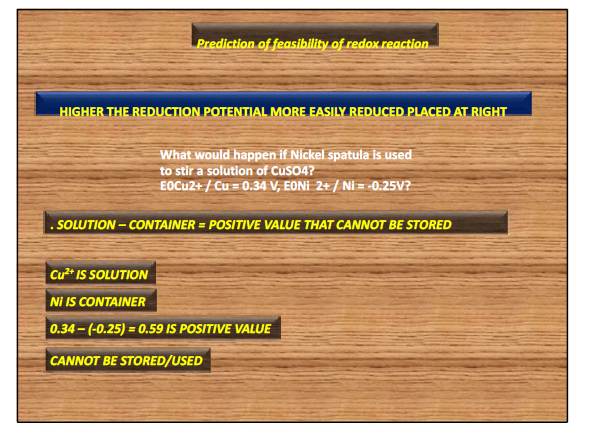 Prediction of feasibility of redox reaction

HIGHER THE REDUCTION POTENTIAL MORE EASILY REDUCED PLACED AT RIGHT

What would happen if Nickel spatula is used to stir a solution of CuSO4?
E0Cu2+ / Cu = 0.34 V, E0Ni 2+ / Ni = -0.25V?

. SOLUTION – CONTAINER = POSITIVE VALUE THAT CANNOT BE STORED

$Cu^{2+}$ IS SOLUTION

Ni IS CONTAINER

0.34 – (-0.25) = 0.59 IS POSITIVE VALUE

CANNOT BE STORED/USED